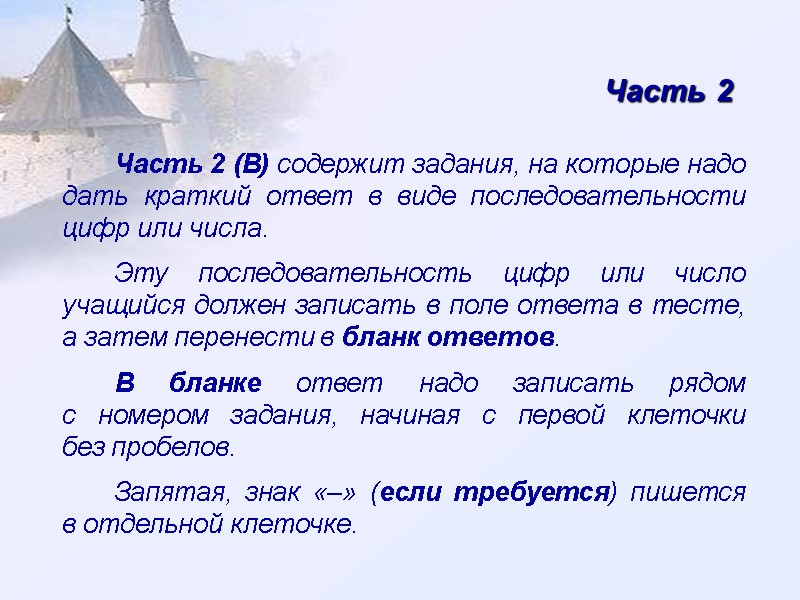 Часть 2

Часть 2 (В) содержит задания, на которые надо дать краткий ответ в виде последовательности цифр или числа.

Эту последовательность цифр или число учащийся должен записать в поле ответа в тесте, а затем перенести в бланк ответов.

В бланке ответ надо записать рядом с номером задания, начиная с первой клеточки без пробелов.

Запятая, знак «–» (если требуется) пишется в отдельной клеточке.